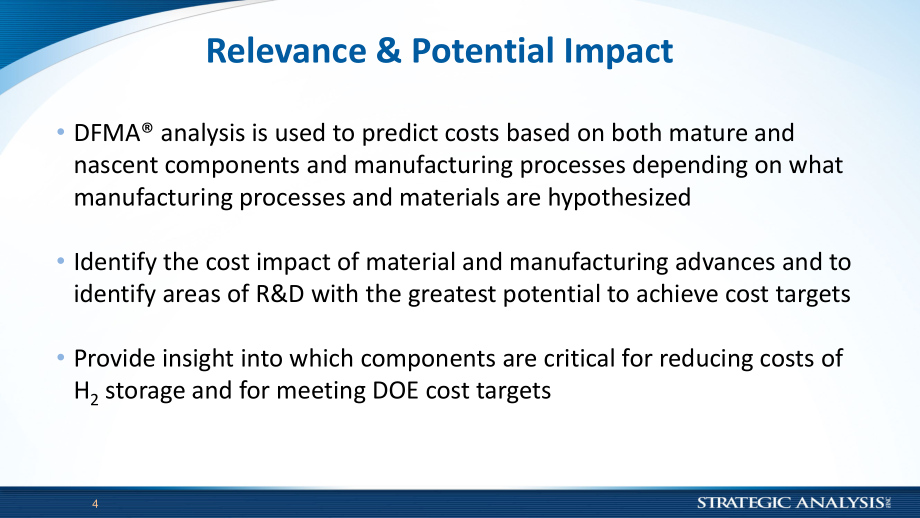 Relevance & Potential Impact

• DFMA® analysis is used to predict costs based on both mature and nascent components and manufacturing processes depending on what manufacturing processes and materials are hypothesized

• Identify the cost impact of material and manufacturing advances and to identify areas of R&D with the greatest potential to achieve cost targets

• Provide insight into which components are critical for reducing costs of $H_2$ storage and for meeting DOE cost targets

4

STRATEGIC ANALYSIS INC